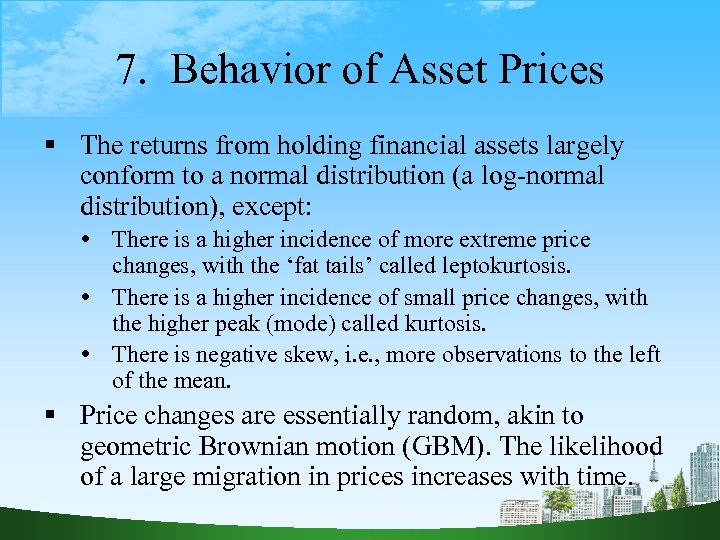 7. Behavior of Asset Prices

▪ The returns from holding financial assets largely conform to a normal distribution (a log-normal distribution), except:

• There is a higher incidence of more extreme price changes, with the ‘fat tails’ called leptokurtosis.

• There is a higher incidence of small price changes, with the higher peak (mode) called kurtosis.

• There is negative skew, i.e., more observations to the left of the mean.

▪ Price changes are essentially random, akin to geometric Brownian motion (GBM). The likelihood of a large migration in prices increases with time.